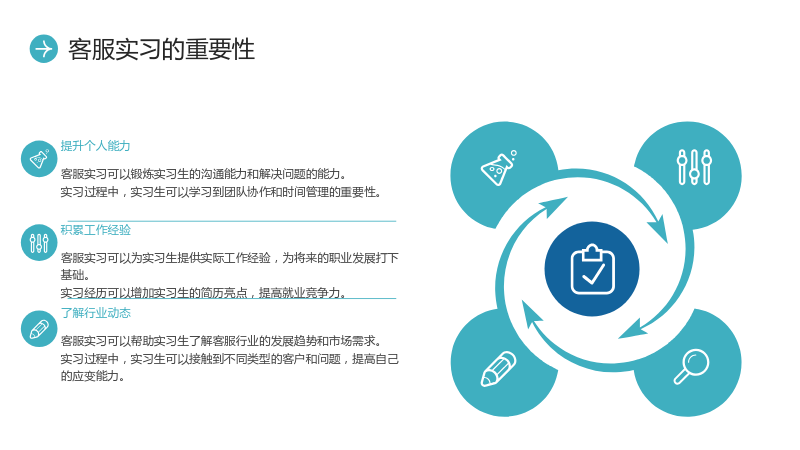 客服实习的重要性

提升个人能力

客服实习可以锻炼实习生的沟通能力和解决问题的能力。

实习过程中，实习生可以学习到团队协作和时间管理的重要性。

积累工作经验

客服实习可以为实习生提供实际工作经验，为将来的职业发展打下基础。

实习经历可以增加实习生的简历亮点，提高就业竞争力。

了解行业动态

客服实习可以帮助实习生了解客服行业的发展趋势和市场需求。

实习过程中，实习生可以接触到不同类型的客户和问题，提高自己的应变能力。